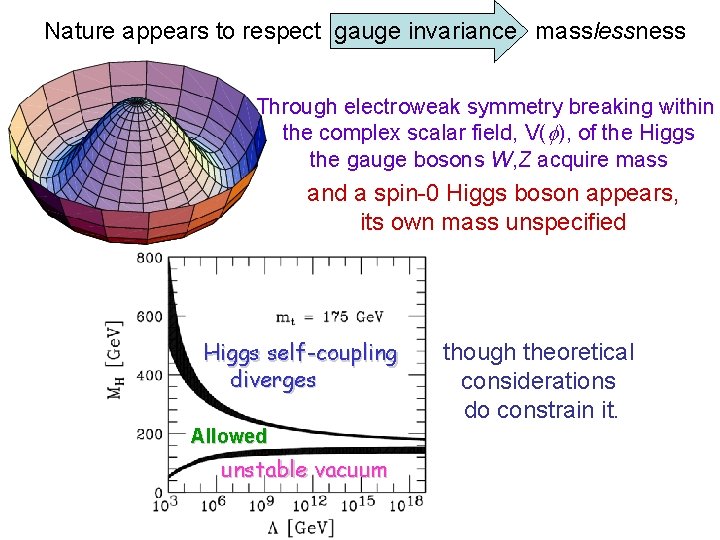 Nature appears to respect gauge invariance masslessness

Through electroweak symmetry breaking within the complex scalar field, V($\phi$), of the Higgs the gauge bosons W,Z acquire mass

and a spin-0 Higgs boson appears, its own mass unspecified

800
600
400
200
0
$M_H$ [GeV]
$m_t$ = 175 GeV
Higgs self-coupling diverges
Allowed
unstable vacuum
$10^3$ $10^6$ $10^9$ $10^{12}$ $10^{15}$ $10^{18}$
$\Lambda$ [GeV]

though theoretical considerations do constrain it.